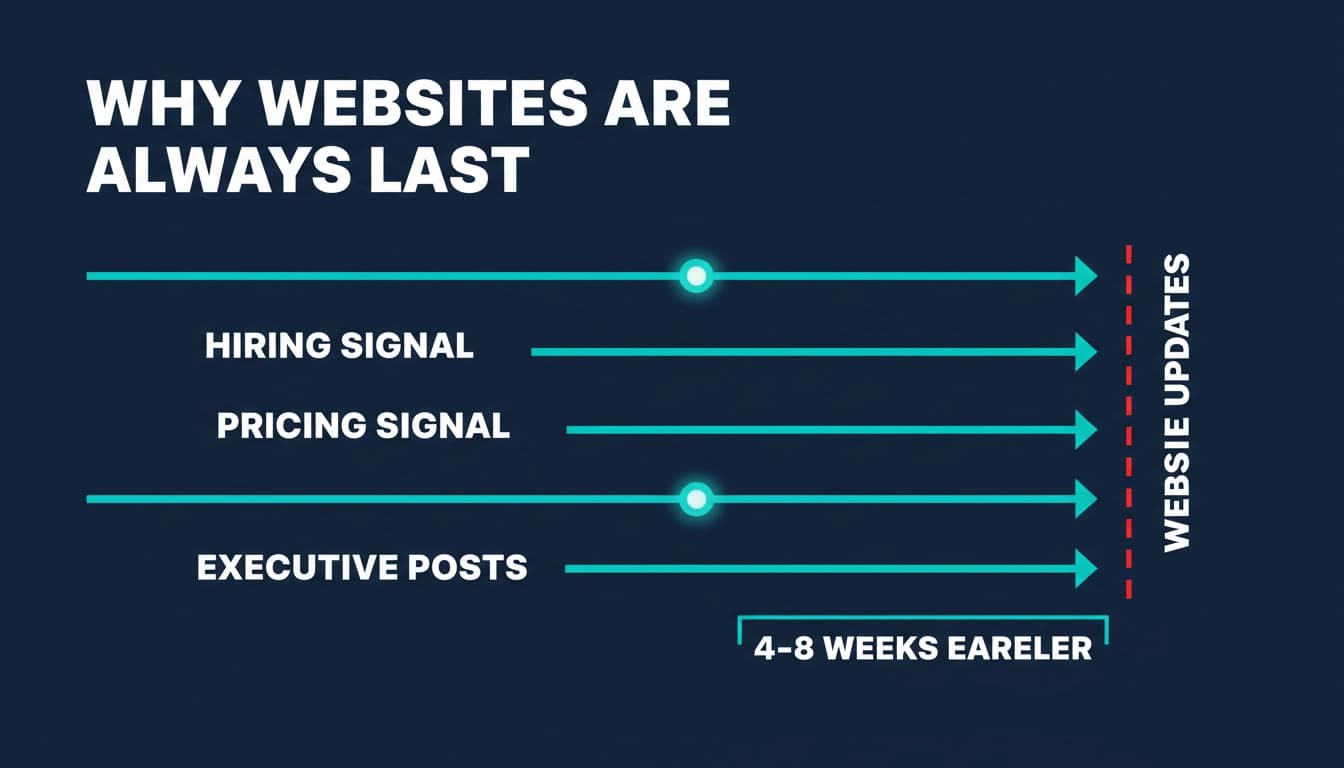 WHY WEBSITES ARE ALWAYS LAST

HIRING SIGNAL

PRICING SIGNAL

EXECUTIVE POSTS

WEBSIE UPDATES

4-8 WEEKS EARELER